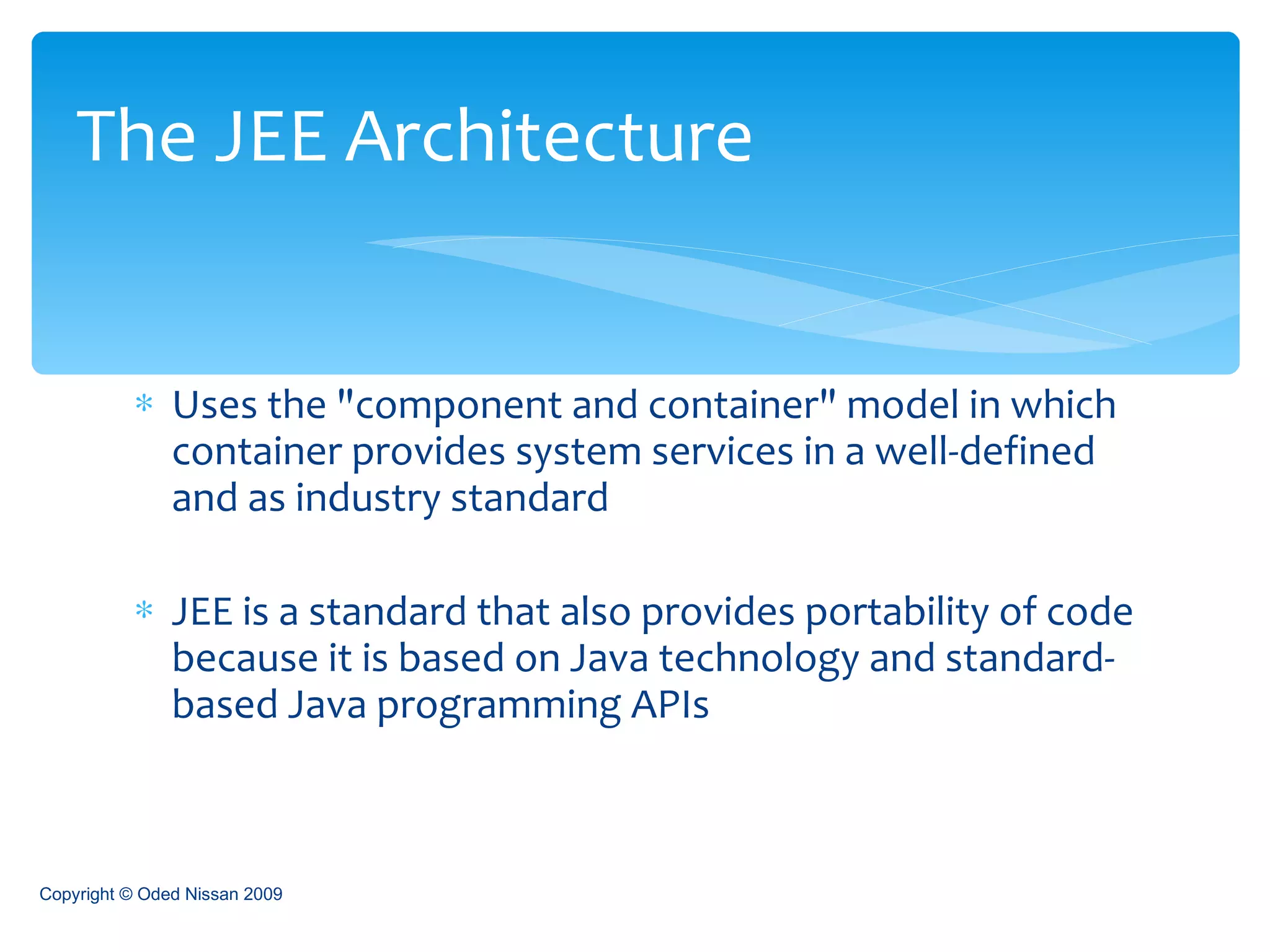 The JEE Architecture

* Uses the "component and container" model in which container provides system services in a well-defined and as industry standard

* JEE is a standard that also provides portability of code because it is based on Java technology and standard-based Java programming APIs

Copyright © Oded Nissan 2009